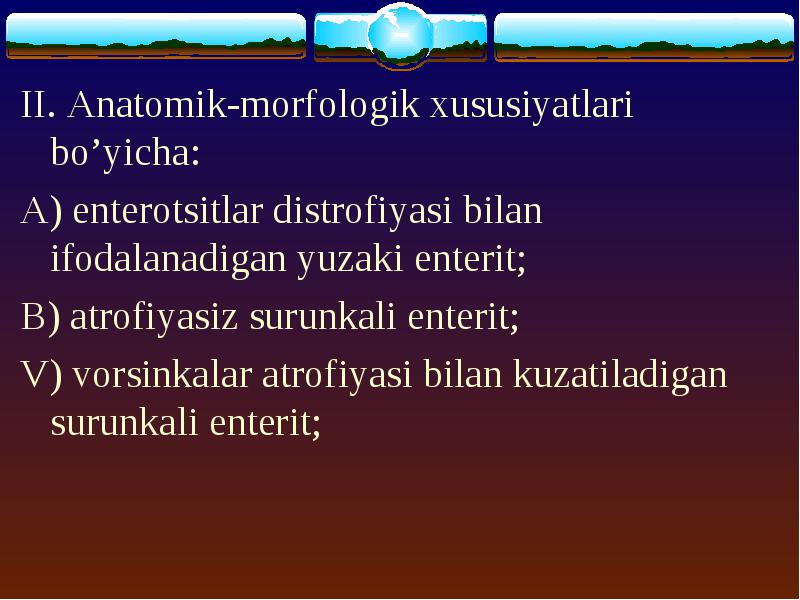 II. Anatomik-morfologik xususiyatlari bo’yicha:

A) enterotsitlar distrofiyasi bilan ifodalanadigan yuzaki enterit;

B) atrofiyasiz surunkali enterit;

V) vorsinkalar atrofiyasi bilan kuzatiladigan surunkali enterit;